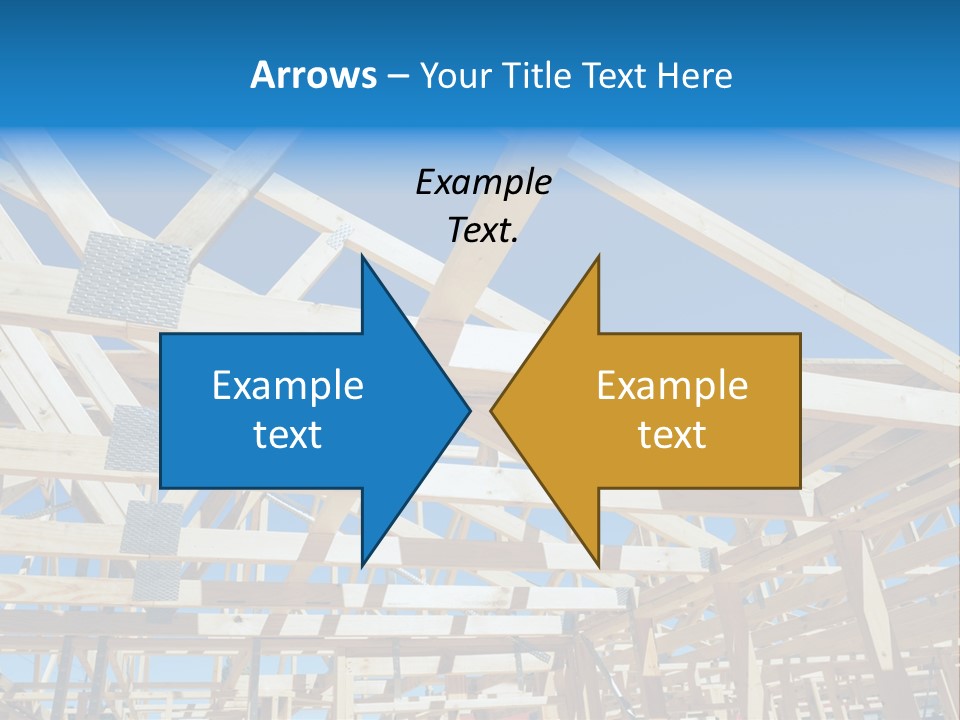 Arrows – Your Title Text Here

Example Text.

Example text

Example text